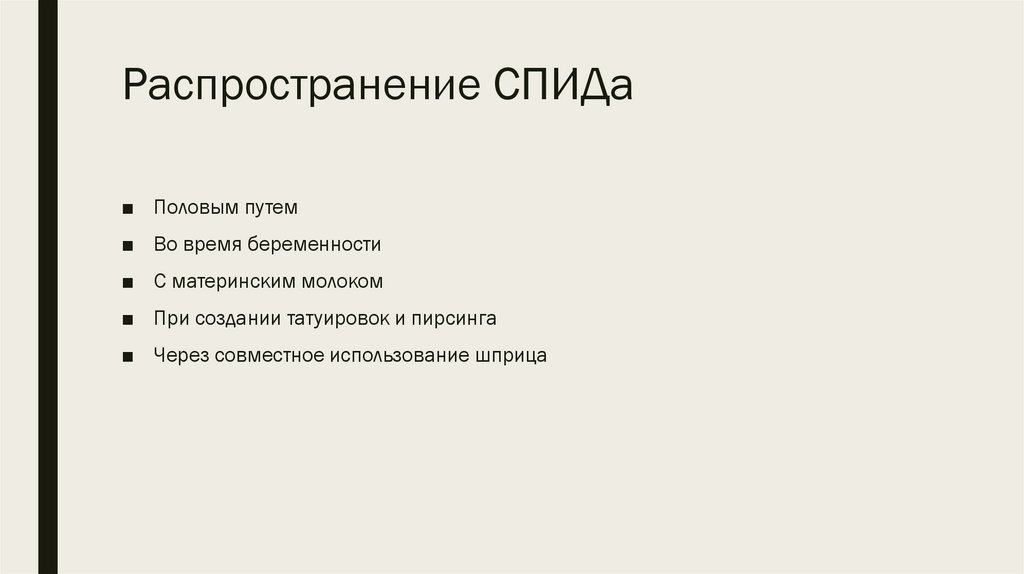 Распространение СПИДа

■ Половым путем
■ Во время беременности
■ С материнским молоком
■ При создании татуировок и пирсинга
■ Через совместное использование шприца